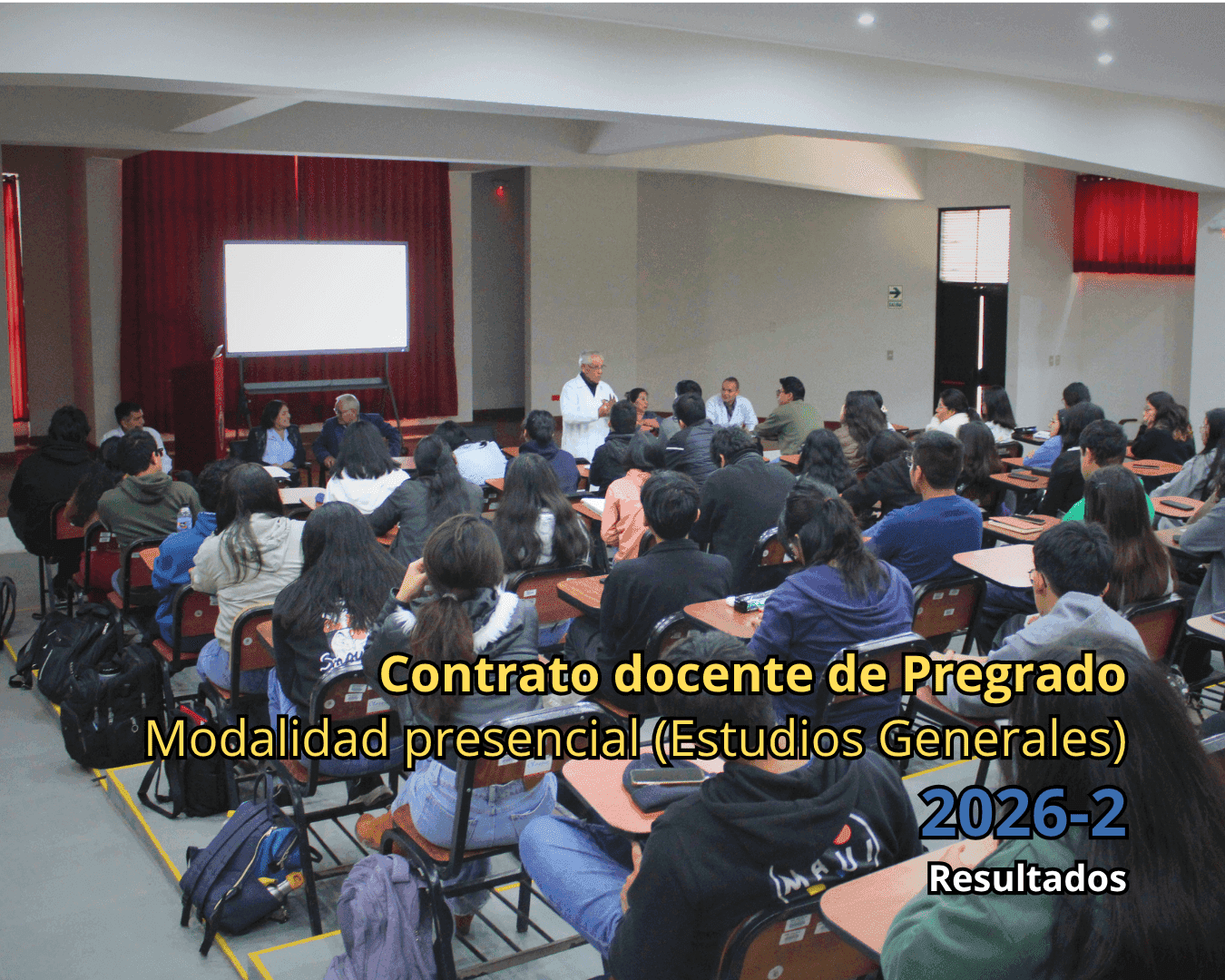 Contrato docente de Pregrado
Modalidad presencial (Estudios Generales)
2026-2
Resultados